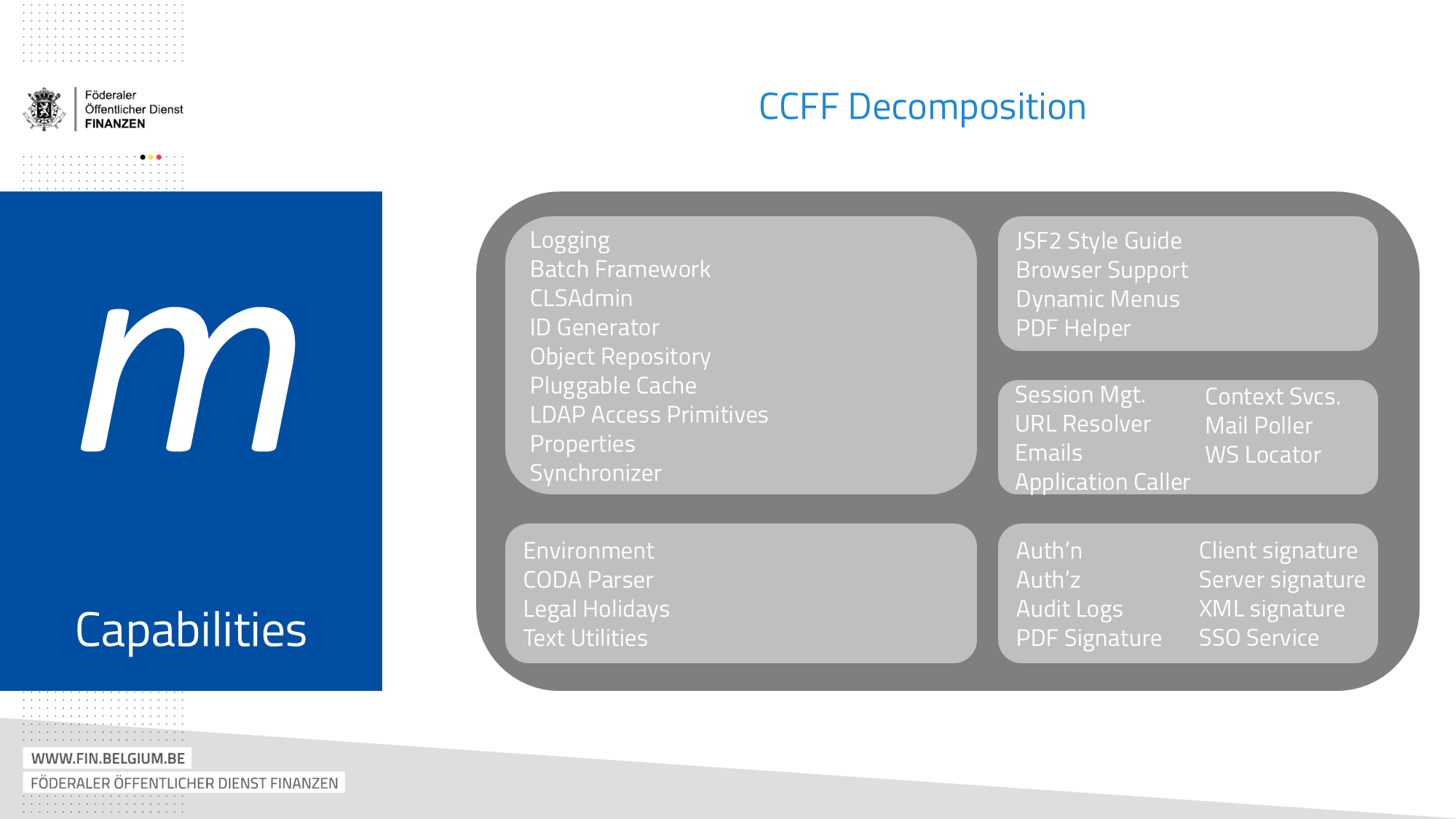 Föderaler
Öffentlicher Dienst
FINANZEN

CCFF Decomposition

m

Capabilities

Logging
Batch Framework
CLSAdmin
ID Generator
Object Repository
Pluggable Cache
LDAP Access Primitives
Properties
Synchronizer

JSF2 Style Guide
Browser Support
Dynamic Menus
PDF Helper

Session Mgt.
URL Resolver
Emails
Application Caller

Context Svcs.
Mail Poller
WS Locator

Environment
CODA Parser
Legal Holidays
Text Utilities

Auth'n
Auth'z
Audit Logs
PDF Signature

Client signature
Server signature
XML signature
SSO Service

WWW.FIN.BELGIUM.BE
FÖDERALER ÖFFENTLICHER DIENST FINANZEN